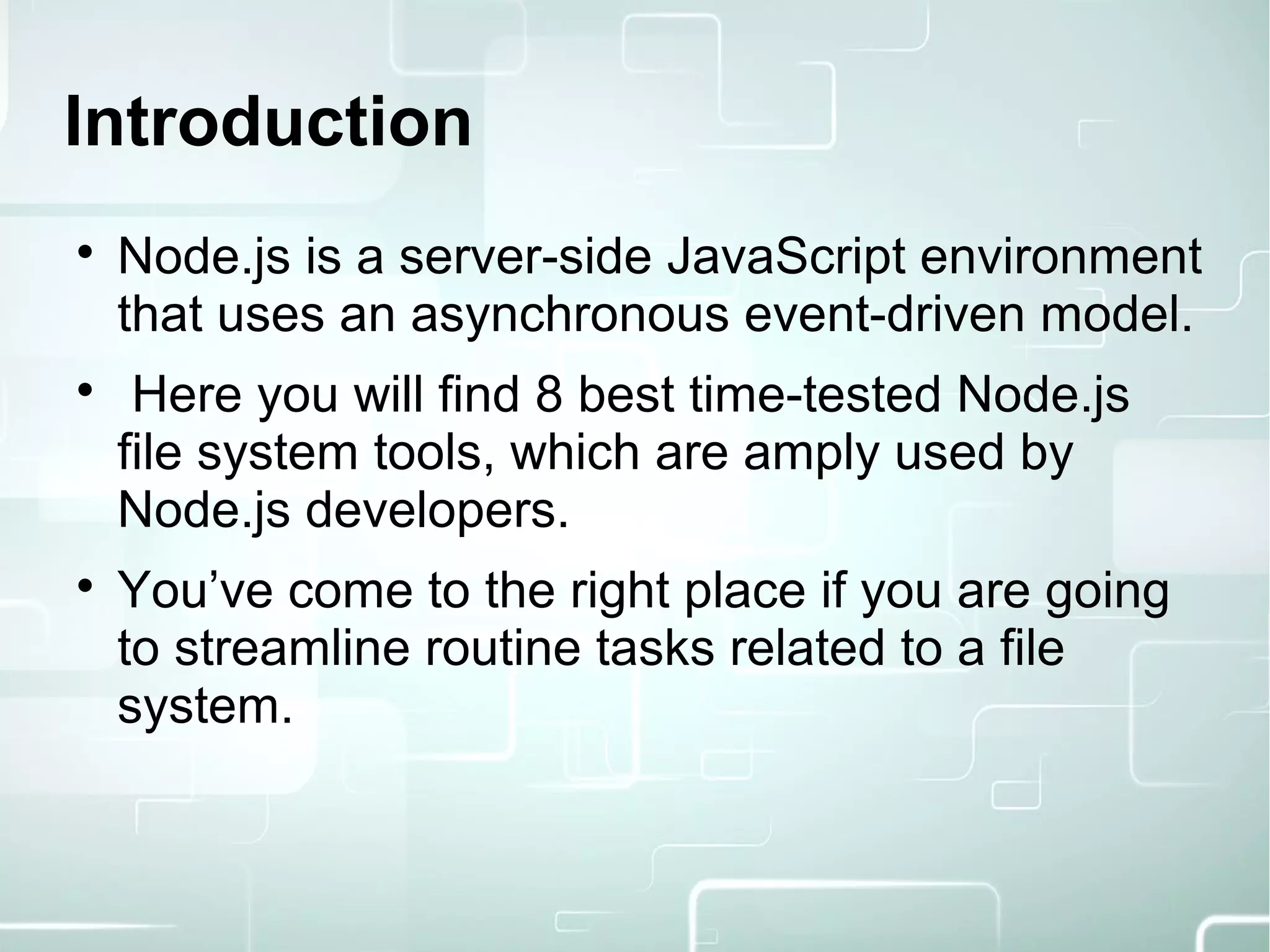 Introduction

• Node.js is a server-side JavaScript environment that uses an asynchronous event-driven model.

• Here you will find 8 best time-tested Node.js file system tools, which are amply used by Node.js developers.

• You’ve come to the right place if you are going to streamline routine tasks related to a file system.